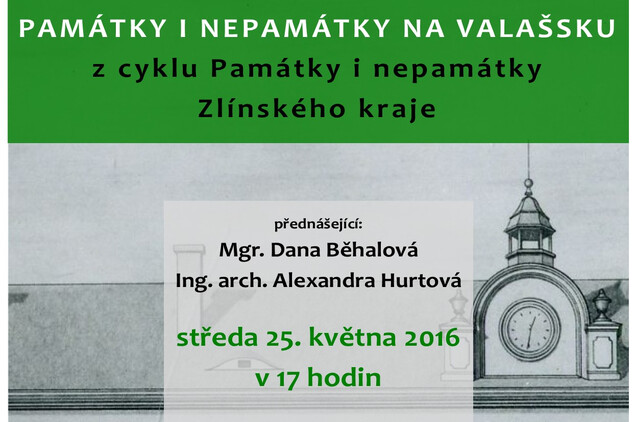 PAMÁTKY I NEPAMÁTKY NA VALAŠSKU
z cyklu Památky i nepamátky Zlínského kraje

přednášející:
Mgr. Dana Běhalová
Ing. arch. Alexandra Hurtová

středa 25. května 2016
v 17 hodin